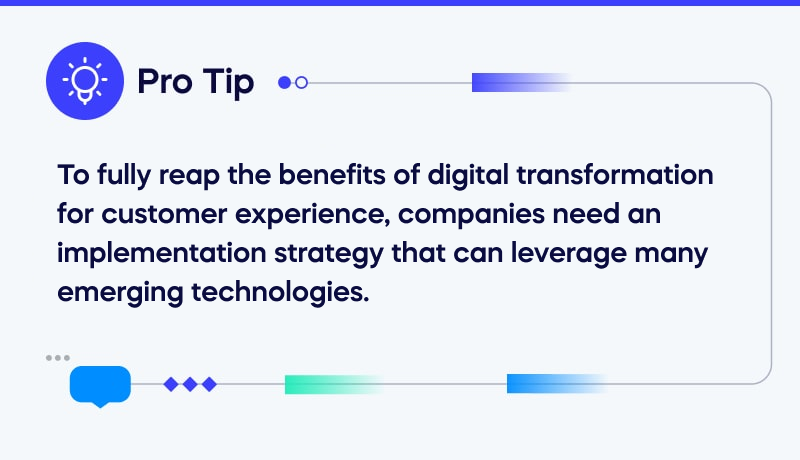 Pro Tip

To fully reap the benefits of digital transformation for customer experience, companies need an implementation strategy that can leverage many emerging technologies.